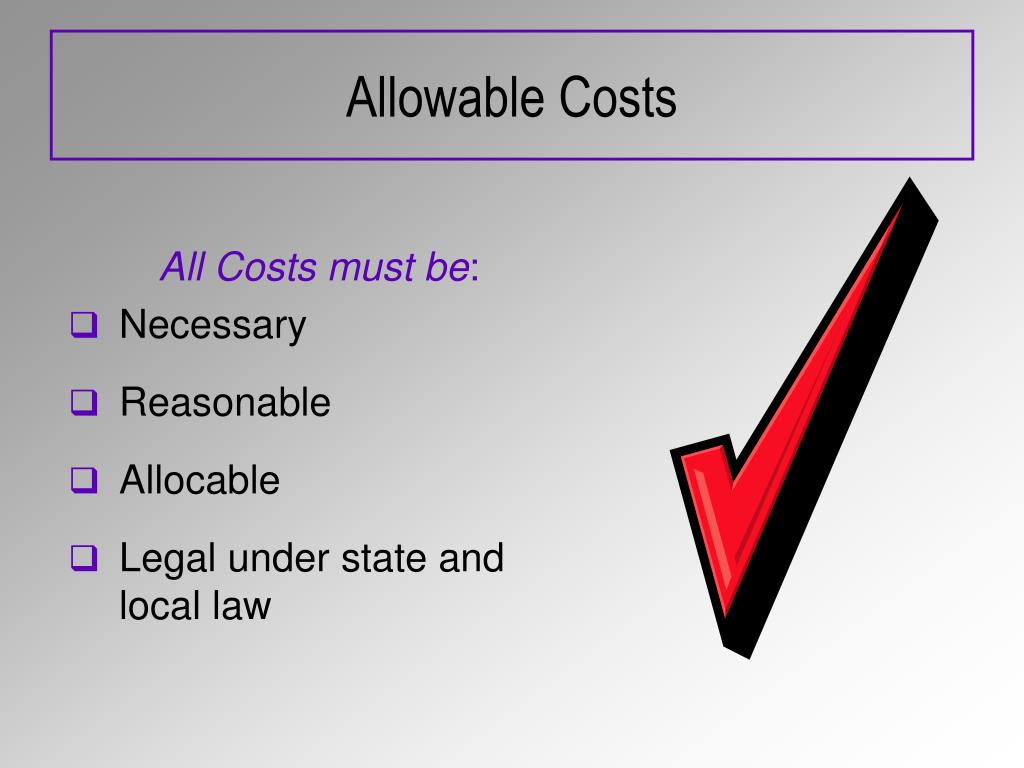 Allowable Costs

All Costs must be:

❑ Necessary

❑ Reasonable

❑ Allocable

❑ Legal under state and local law